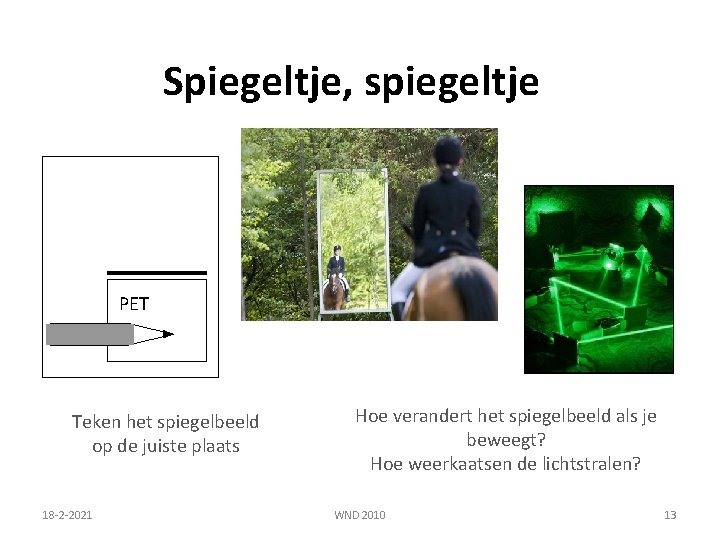 Spiegeltje, spiegeltje

PET

Teken het spiegelbeeld op de juiste plaats

Hoe verandert het spiegelbeeld als je beweegt?
Hoe weerkaatsen de lichtstralen?

18-2-2021

WND 2010

13